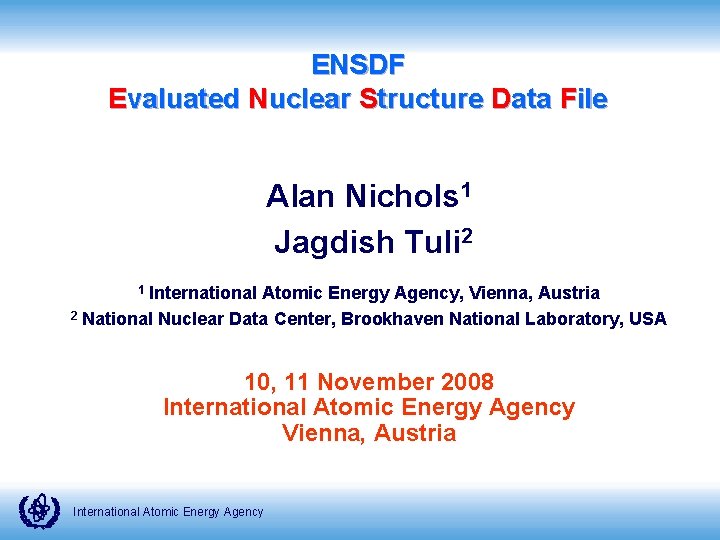 ENSDF
Evaluated Nuclear Structure Data File

Alan Nichols$^1$
Jagdish Tuli$^2$

$^1$ International Atomic Energy Agency, Vienna, Austria
$^2$ National Nuclear Data Center, Brookhaven National Laboratory, USA

10, 11 November 2008
International Atomic Energy Agency
Vienna, Austria

International Atomic Energy Agency